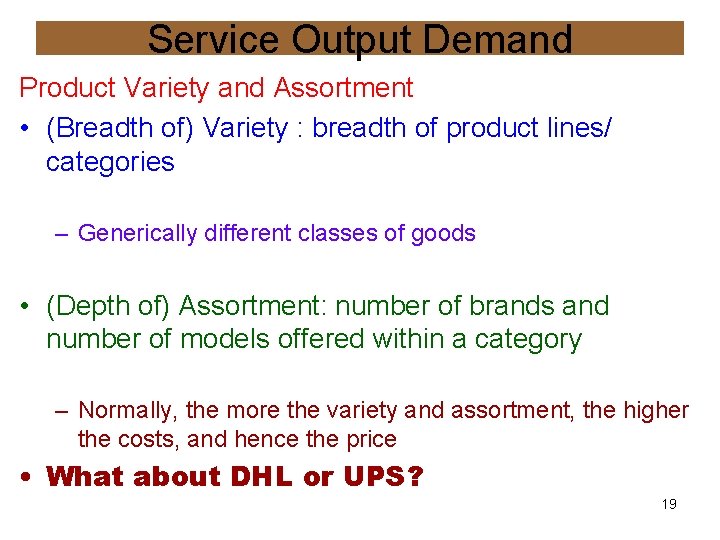 Service Output Demand

Product Variety and Assortment

• (Breadth of) Variety : breadth of product lines/ categories

– Generically different classes of goods

• (Depth of) Assortment: number of brands and number of models offered within a category

– Normally, the more the variety and assortment, the higher the costs, and hence the price

• What about DHL or UPS?

19